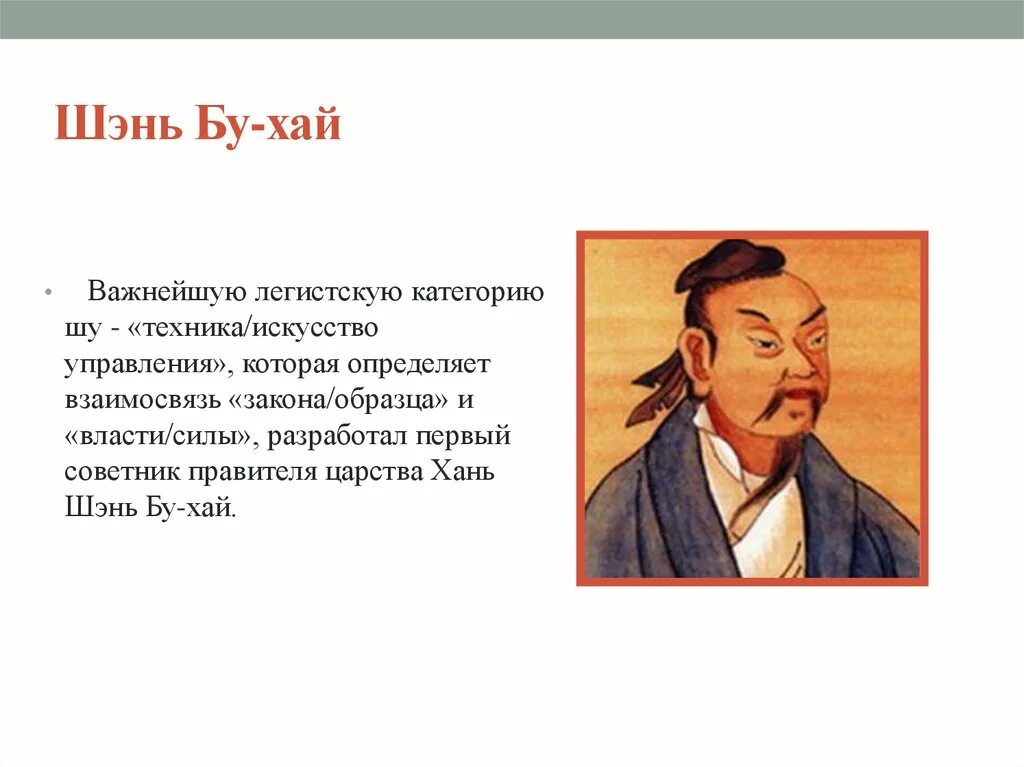 Шэнь Бу-хай

• Важнейшую легистскую категорию шу - «техника/искусство управления», которая определяет взаимосвязь «закона/образца» и «власти/силы», разработал первый советник правителя царства Хань Шэнь Бу-хай.